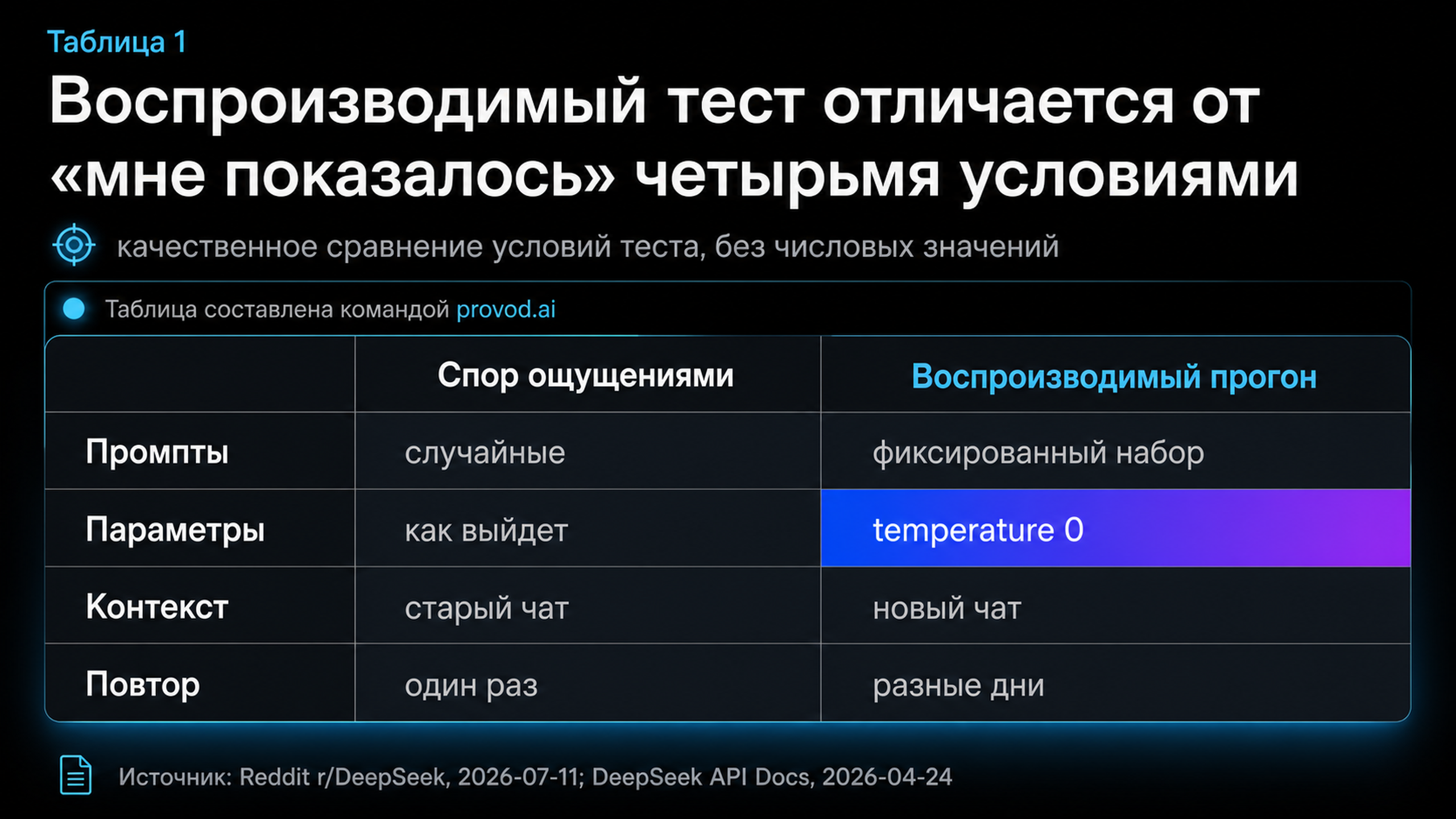 Таблица 1

Воспроизводимый тест отличается от «мне показалось» четырьмя условиями

качественное сравнение условий теста, без числовых значений

Таблица составлена командой provod.ai

| | Спор ощущениями | Воспроизводимый прогон |
|---|---|---|
| Промпты | случайные | фиксированный набор |
| Параметры | как выйдет | temperature 0 |
| Контекст | старый чат | новый чат |
| Повтор | один раз | разные дни |

Источник: Reddit r/DeepSeek, 2026-07-11; DeepSeek API Docs, 2026-04-24